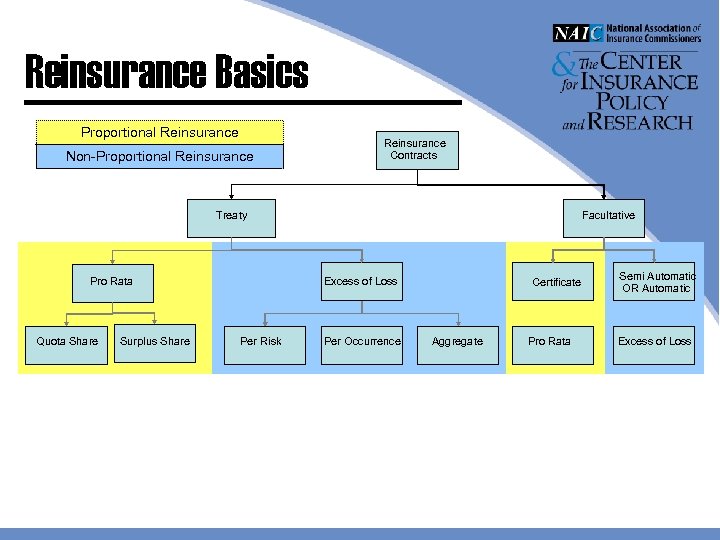 NAIC National Association of Insurance Commissioners

& The CENTER for INSURANCE POLICY and RESEARCH

Reinsurance Basics

Proportional Reinsurance

Non-Proportional Reinsurance

Reinsurance Contracts

Treaty

Facultative

Pro Rata

Excess of Loss

Certificate

Semi Automatic OR Automatic

Quota Share

Surplus Share

Per Risk

Per Occurrence

Aggregate

Pro Rata

Excess of Loss